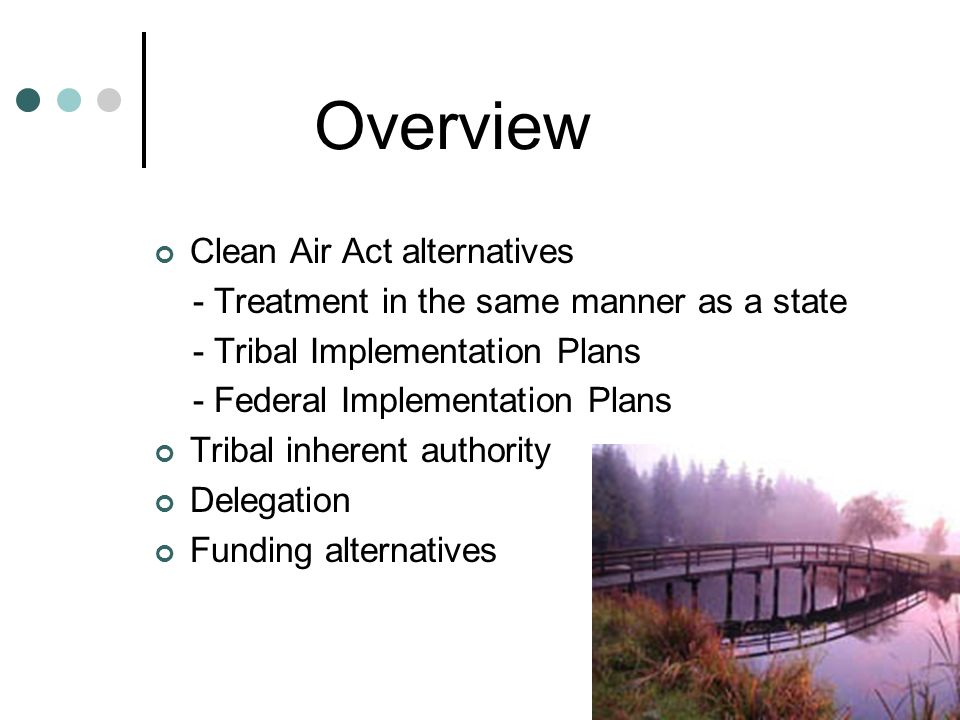 Overview

Clean Air Act alternatives
- Treatment in the same manner as a state
- Tribal Implementation Plans
- Federal Implementation Plans

Tribal inherent authority

Delegation

Funding alternatives